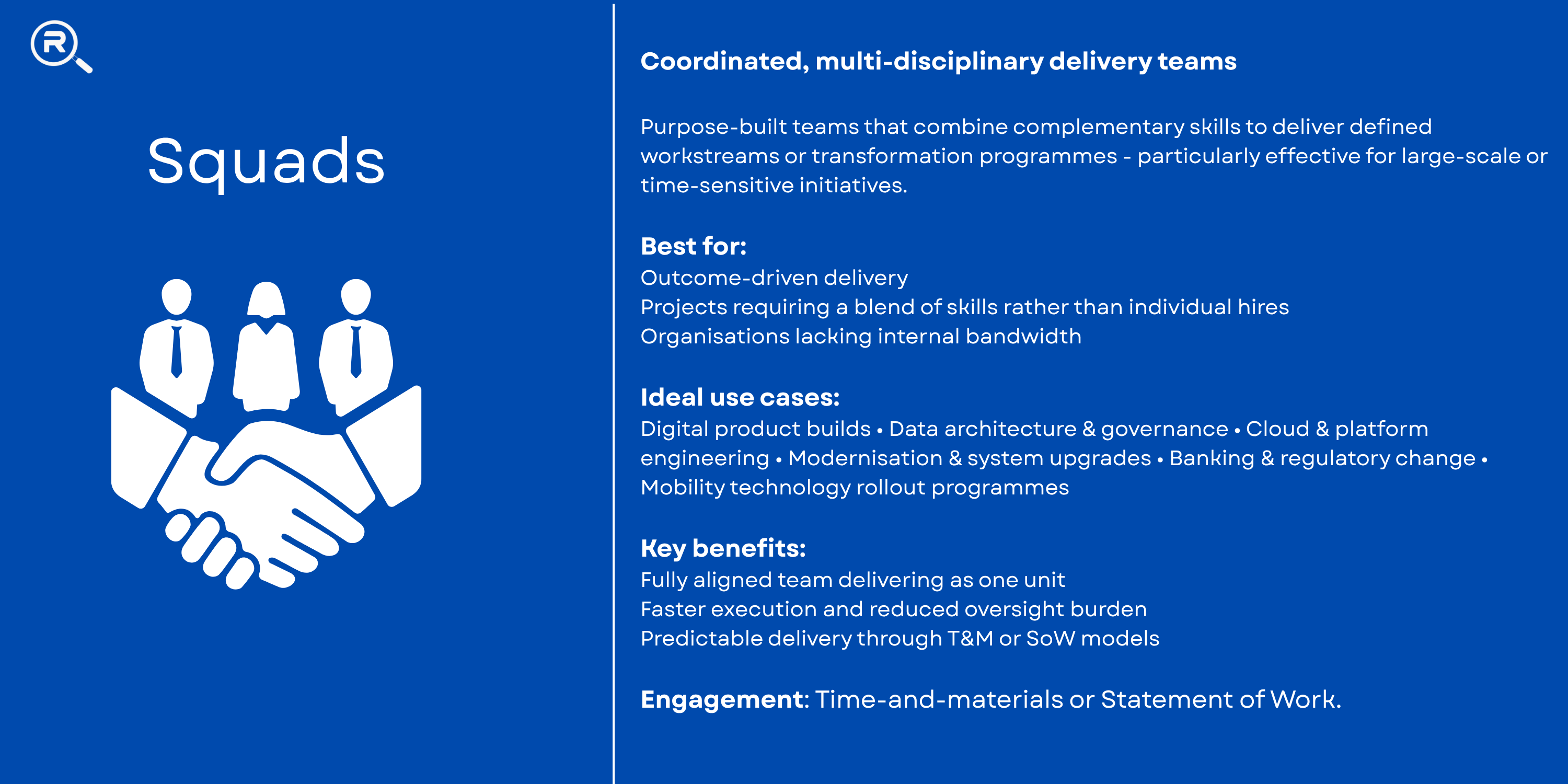 R

Squads

Coordinated, multi-disciplinary delivery teams

Purpose-built teams that combine complementary skills to deliver defined workstreams or transformation programmes - particularly effective for large-scale or time-sensitive initiatives.

Best for:
Outcome-driven delivery
Projects requiring a blend of skills rather than individual hires
Organisations lacking internal bandwidth

Ideal use cases:
Digital product builds • Data architecture & governance • Cloud & platform engineering • Modernisation & system upgrades • Banking & regulatory change • Mobility technology rollout programmes

Key benefits:
Fully aligned team delivering as one unit
Faster execution and reduced oversight burden
Predictable delivery through T&M or SoW models

Engagement: Time-and-materials or Statement of Work.